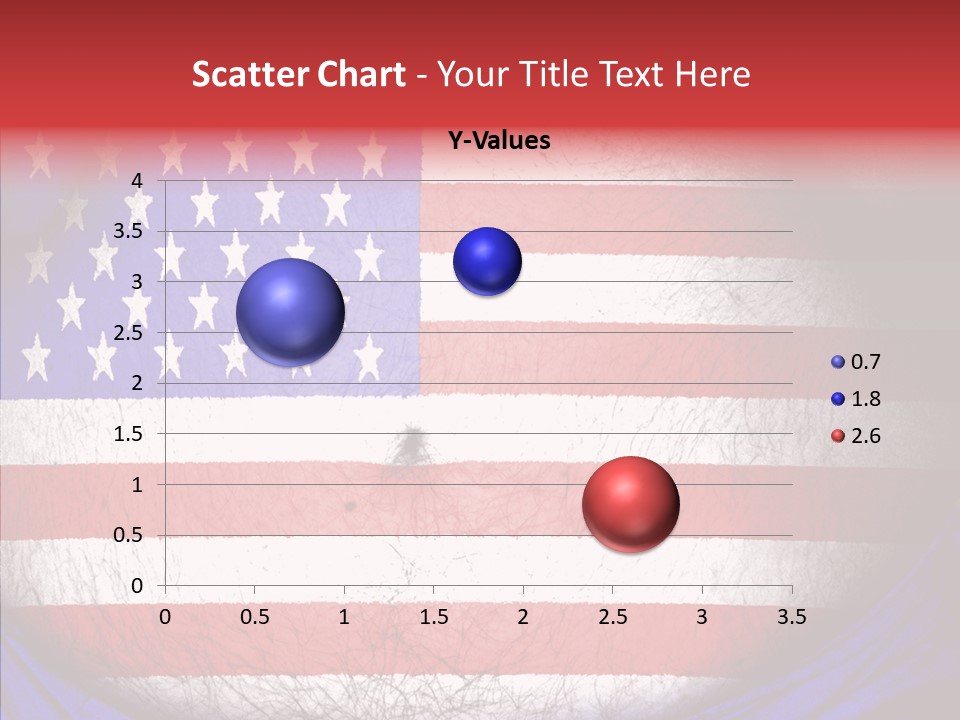 Scatter Chart - Your Title Text Here

Y-Values

4
3.5
3
2.5
2
1.5
1
0.5
0

0 0.5 1 1.5 2 2.5 3 3.5

0.7
1.8
2.6